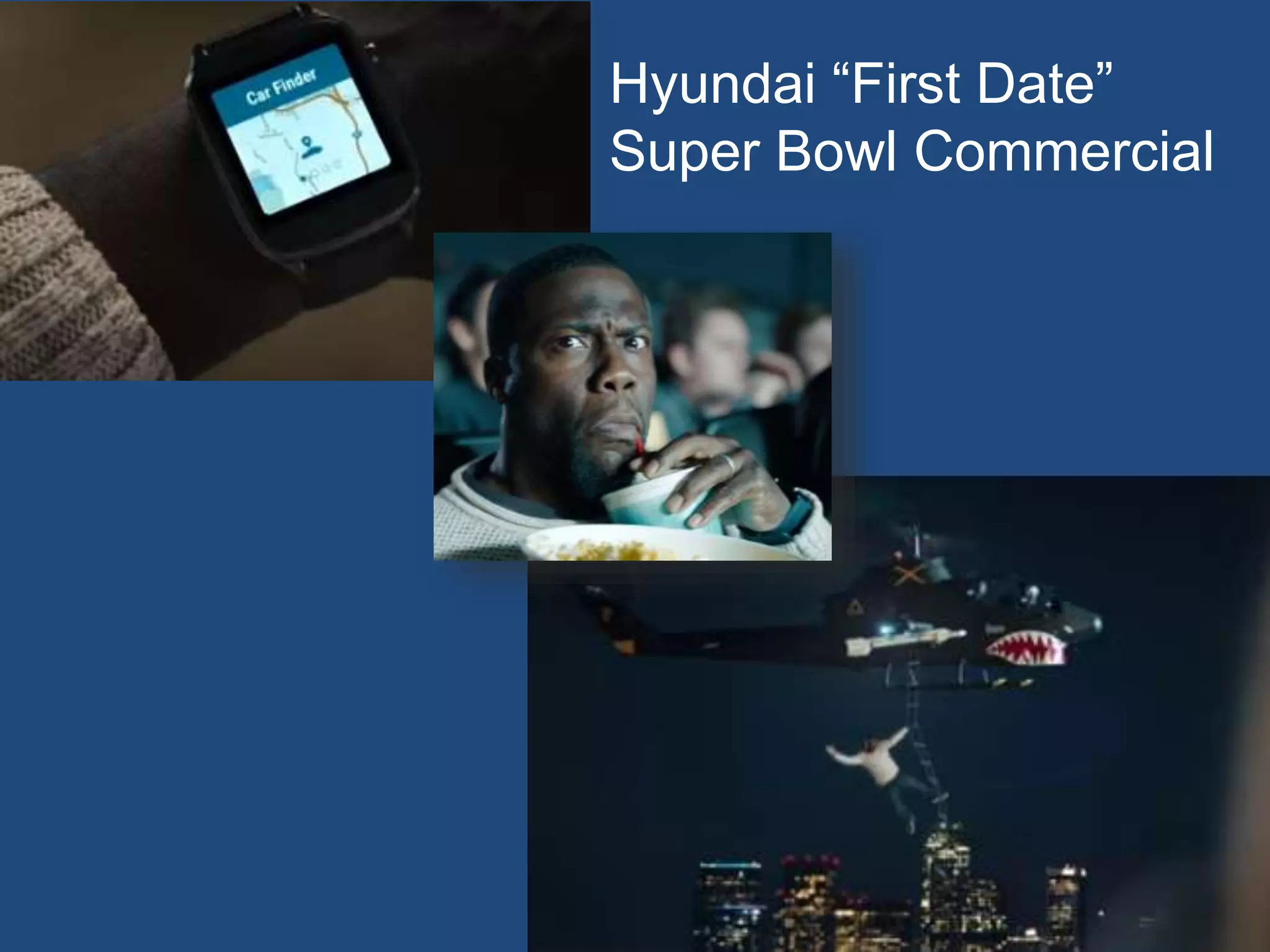 Car Finder

Hyundai “First Date” Super Bowl Commercial